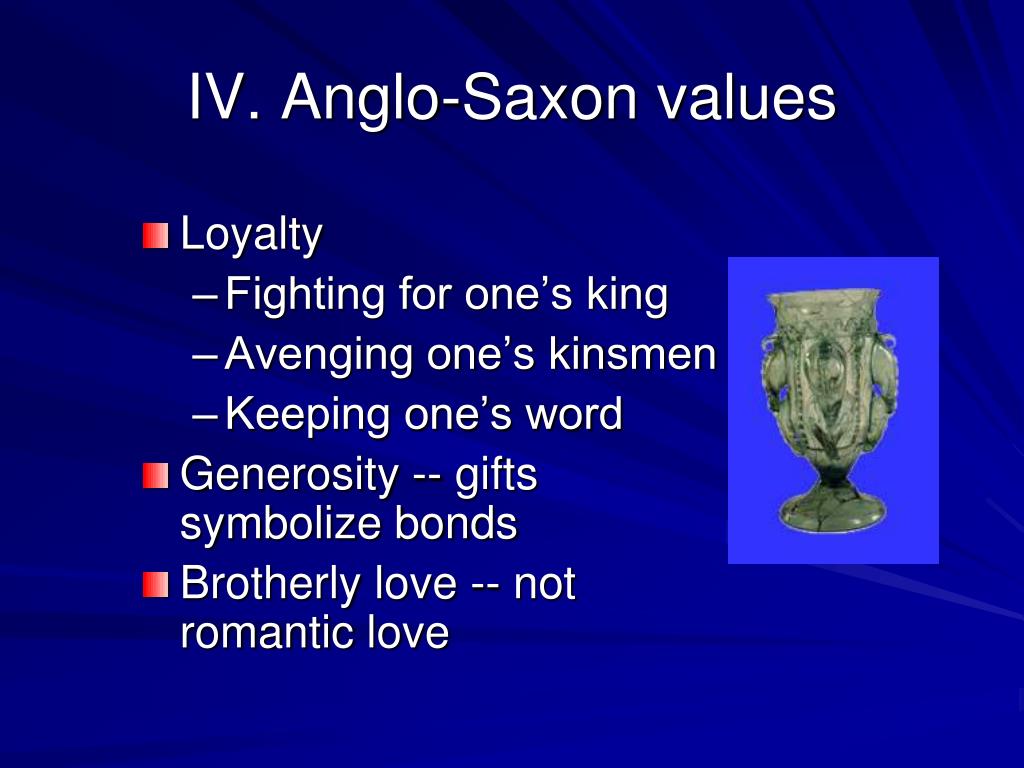 IV. Anglo-Saxon values

Loyalty
– Fighting for one’s king
– Avenging one’s kinsmen
– Keeping one’s word

Generosity -- gifts symbolize bonds

Brotherly love -- not romantic love